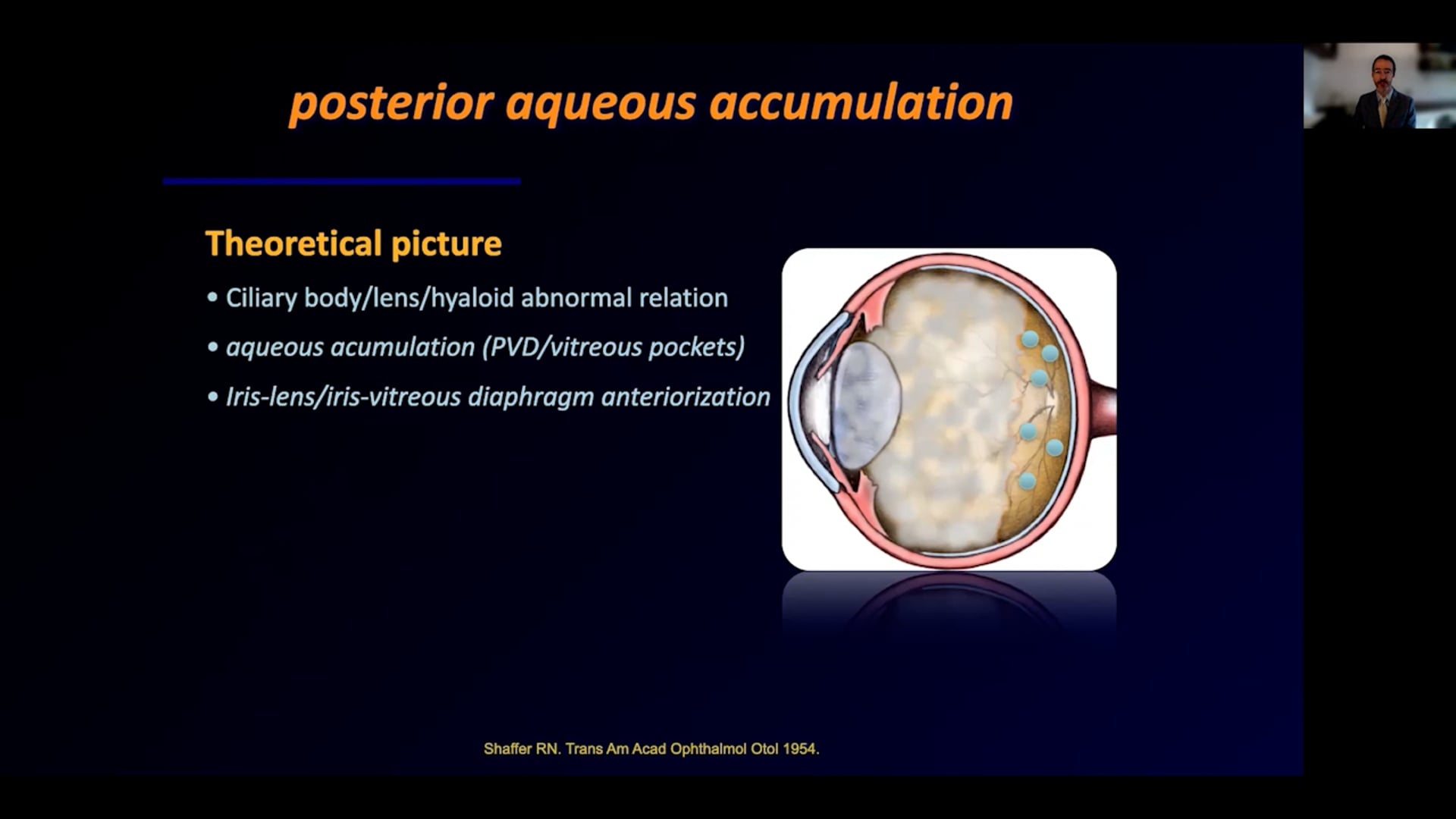 posterior aqueous accumulation

Theoretical picture

• Ciliary body/lens/hyaloid abnormal relation

• aqueous acumulation (PVD/vitreous pockets)

• Iris-lens/iris-vitreous diaphragm anteriorization

Shaffer RN. Trans Am Acad Ophthalmol Otol 1954.